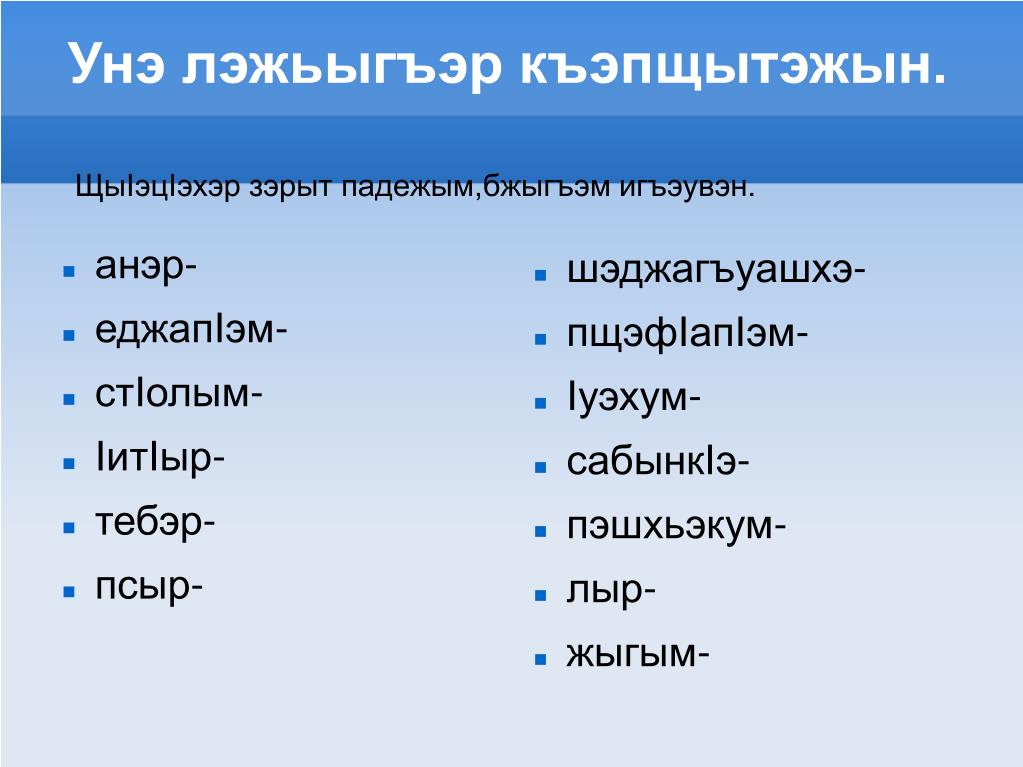 Унэ лэжьыгъэр къэпщытэжын.

ЩыIэцIэхэр зэрыт падежым,бжыгъэм игъэувэн.

- анэр-
- еджапIэм-
- стIолым-
- IитIыр-
- тебэр-
- псыр-

- шэджагъуашхэ-
- пщэфIапIэм-
- Iуэхум-
- сабынкIэ-
- пэшхьэкум-
- лыр-
- жыгым-